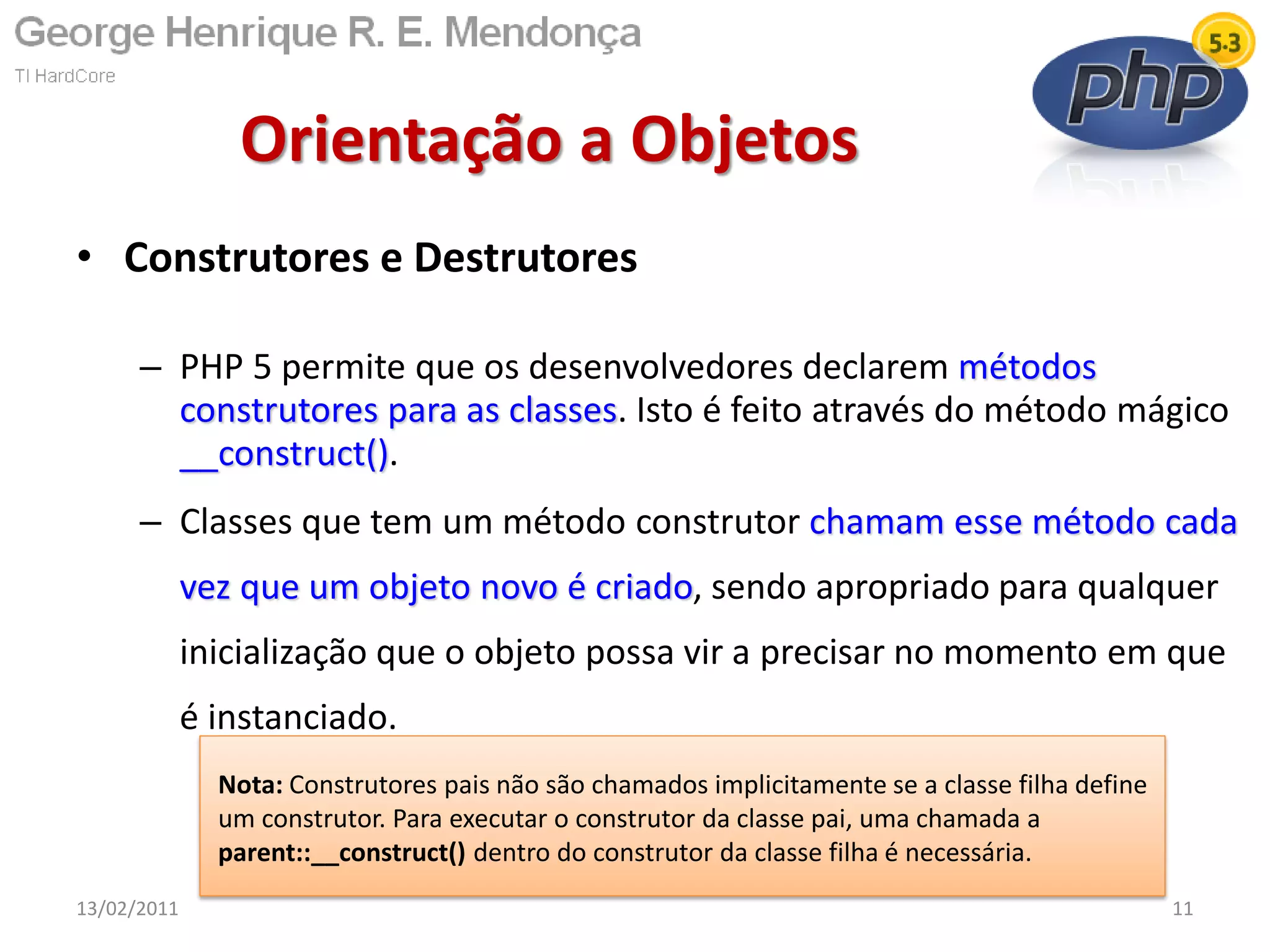 George Henrique R. E. Mendonça
TI HardCore

5.3
php

Orientação a Objetos

• Construtores e Destrutores

– PHP 5 permite que os desenvolvedores declarem métodos construtores para as classes. Isto é feito através do método mágico __construct().

– Classes que tem um método construtor chamam esse método cada vez que um objeto novo é criado, sendo apropriado para qualquer inicialização que o objeto possa vir a precisar no momento em que é instanciado.

Nota: Construtores pais não são chamados implicitamente se a classe filha define um construtor. Para executar o construtor da classe pai, uma chamada a parent::__construct() dentro do construtor da classe filha é necessária.

13/02/2011

11